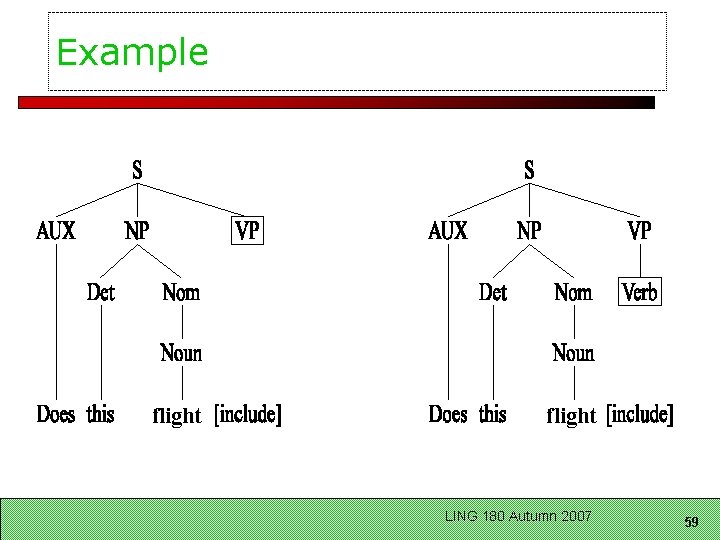 Example

S
AUX NP VP
Det Nom
Noun
Does this flight [include]

S
AUX NP VP
Det Nom Verb
Noun
Does this flight [include]

LING 180 Autumn 2007

59